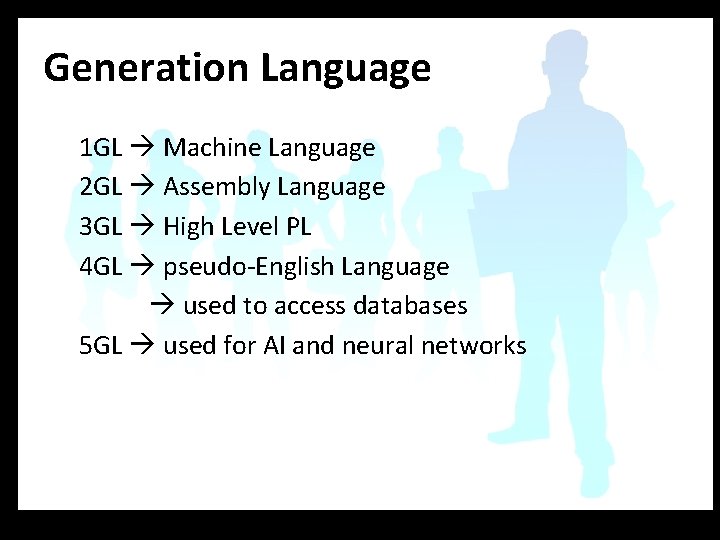 Generation Language

1GL → Machine Language
2GL → Assembly Language
3GL → High Level PL
4GL → pseudo-English Language
→ used to access databases
5GL → used for AI and neural networks